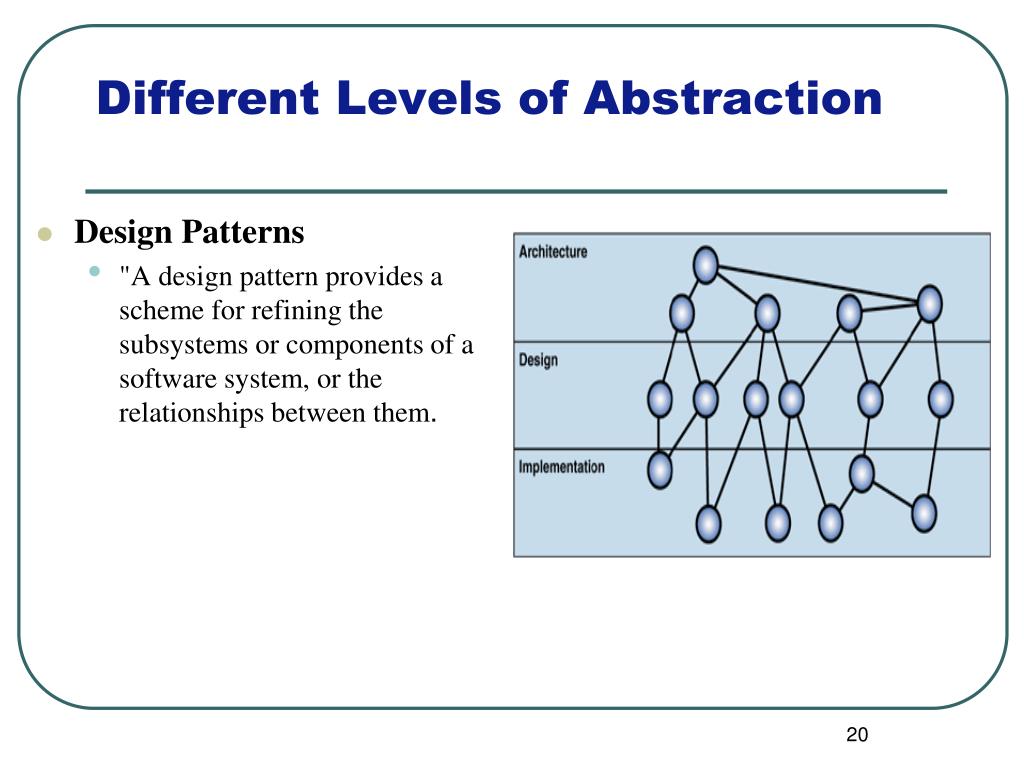 Different Levels of Abstraction

Design Patterns

"A design pattern provides a scheme for refining the subsystems or components of a software system, or the relationships between them.

Architecture

Design

Implementation

20